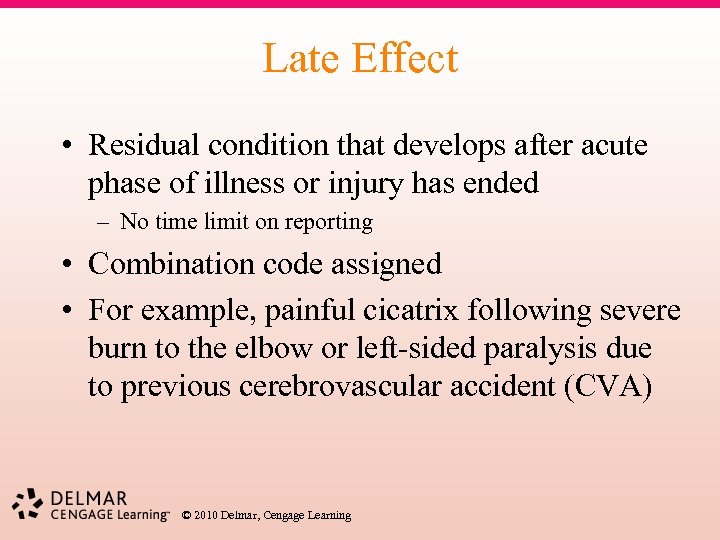 Late Effect

• Residual condition that develops after acute phase of illness or injury has ended
– No time limit on reporting
• Combination code assigned
• For example, painful cicatrix following severe burn to the elbow or left-sided paralysis due to previous cerebrovascular accident (CVA)

DELMAR
CENGAGE Learning™ © 2010 Delmar, Cengage Learning